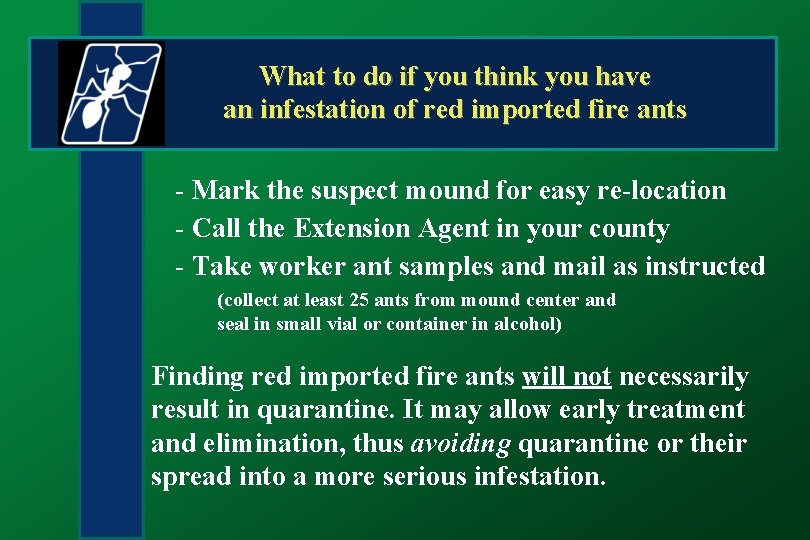 What to do if you think you have an infestation of red imported fire ants

- Mark the suspect mound for easy re-location
- Call the Extension Agent in your county
- Take worker ant samples and mail as instructed
(collect at least 25 ants from mound center and seal in small vial or container in alcohol)

Finding red imported fire ants will not necessarily result in quarantine. It may allow early treatment and elimination, thus avoiding quarantine or their spread into a more serious infestation.